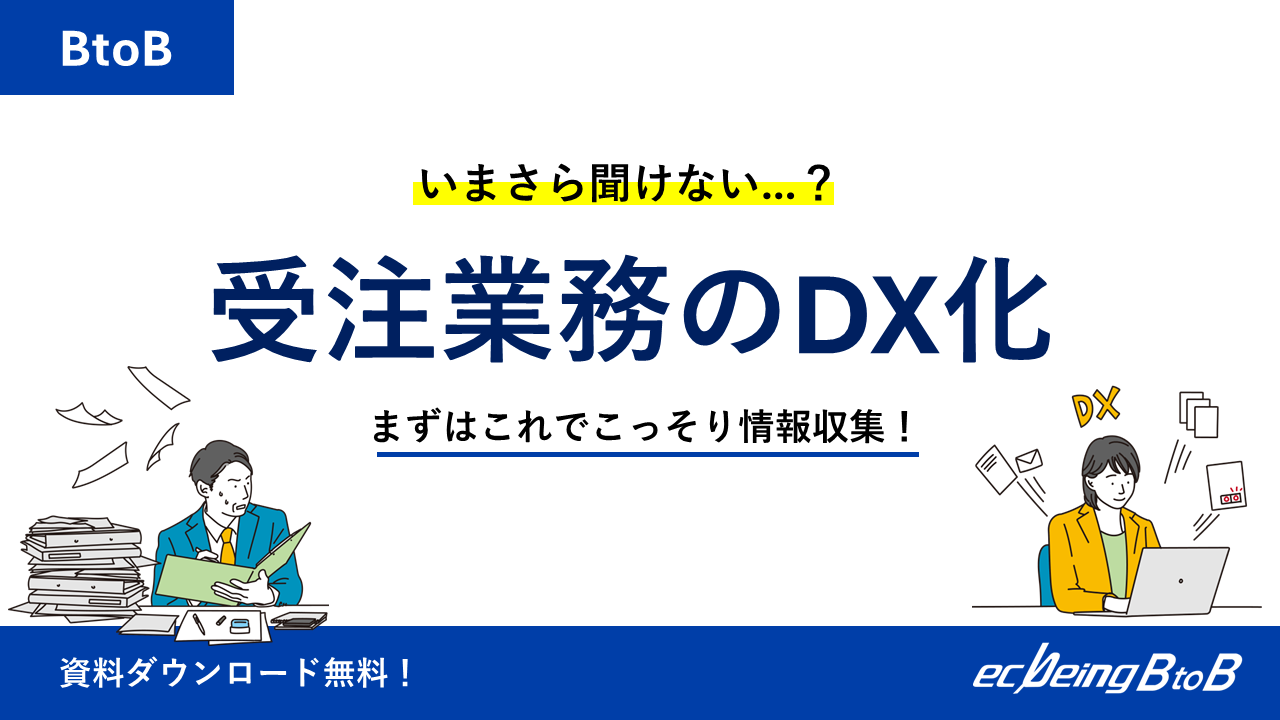 BtoB

いまさら聞けない…？

受注業務のDX化

まずはこれでこっそり情報収集！

DX

資料ダウンロード無料！

ecbeing BtoB